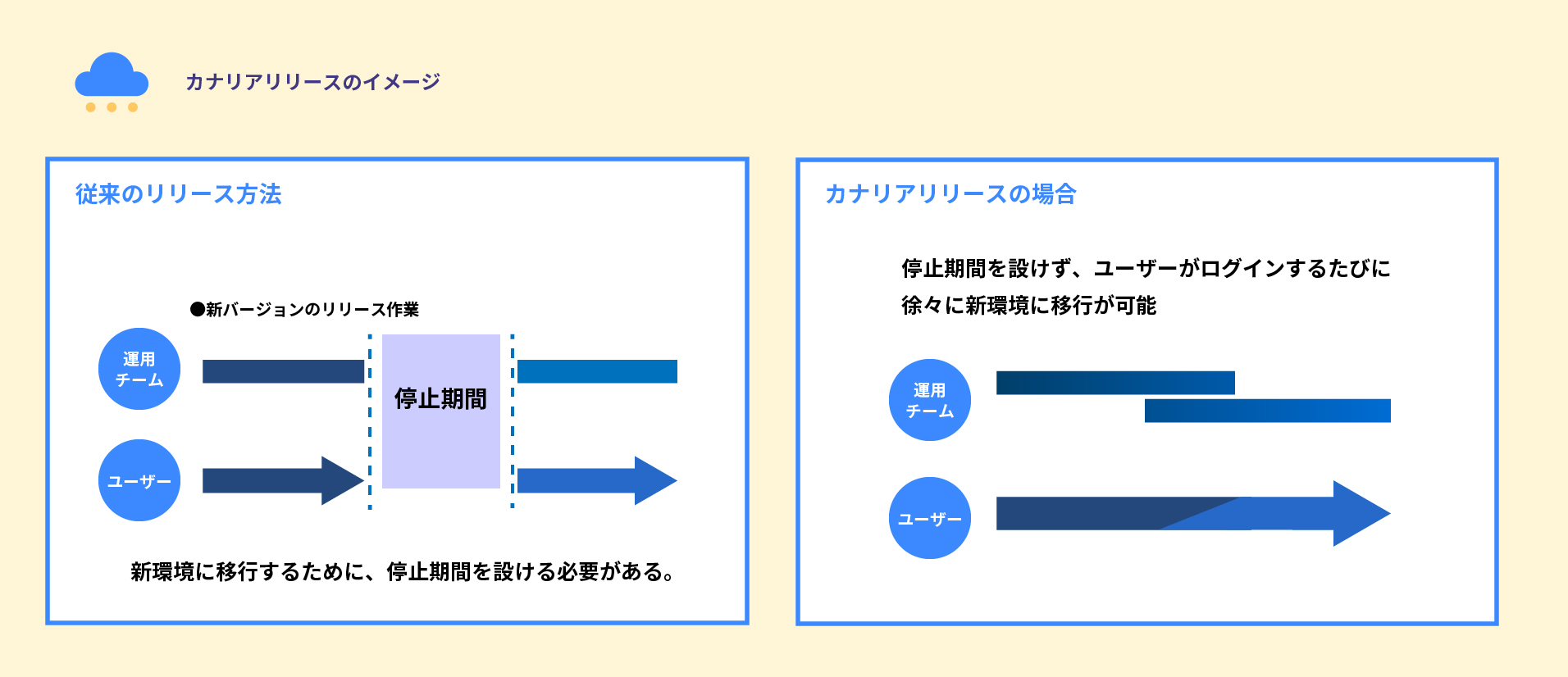 カナリアリリースのイメージ

従来のリリース方法

●新バージョンのリリース作業

運用チーム

停止期間

ユーザー

新環境に移行するために、停止期間を設ける必要がある。

カナリアリリースの場合

停止期間を設けず、ユーザーがログインするたびに徐々に新環境に移行が可能

運用チーム

ユーザー